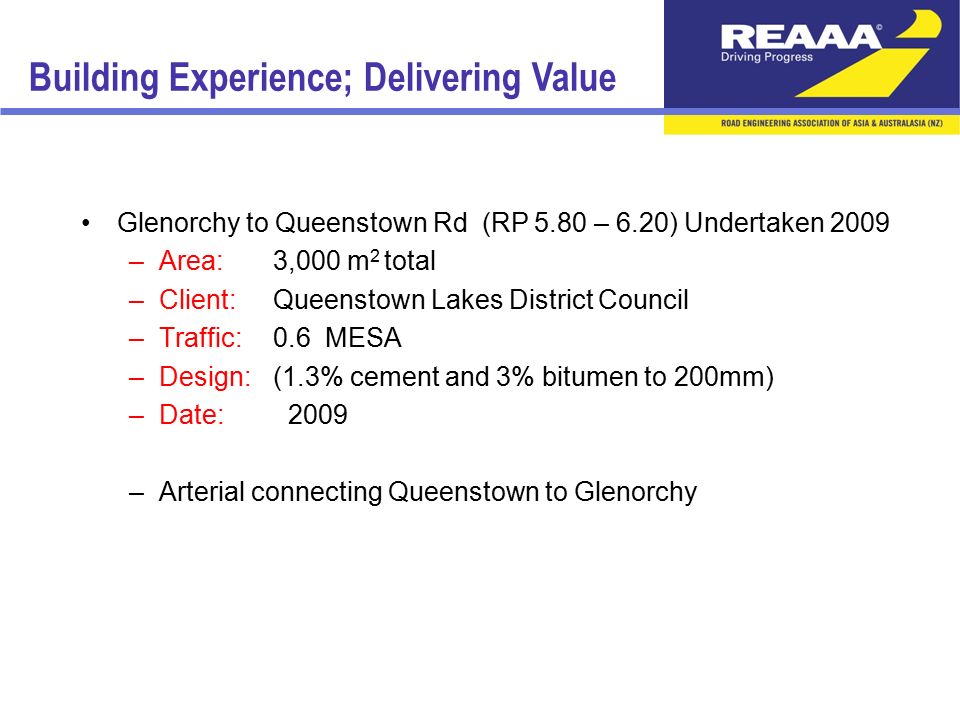 Building Experience; Delivering Value

REAAA®
Driving Progress
ROAD ENGINEERING ASSOCIATION OF ASIA & AUSTRALASIA (NZ)

• Glenorchy to Queenstown Rd (RP 5.80 – 6.20) Undertaken 2009
– Area: 3,000 $m^2$ total
– Client: Queenstown Lakes District Council
– Traffic: 0.6 MESA
– Design: (1.3% cement and 3% bitumen to 200mm)
– Date: 2009

– Arterial connecting Queenstown to Glenorchy